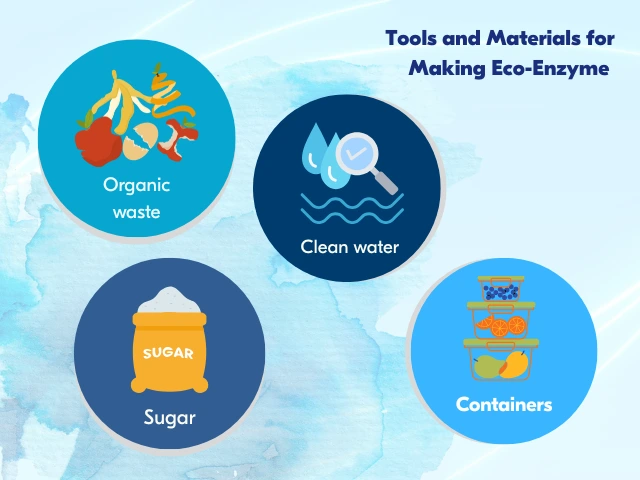 Tools and Materials for Making Eco-Enzyme

Organic waste

Clean water

SUGAR

Sugar

Containers